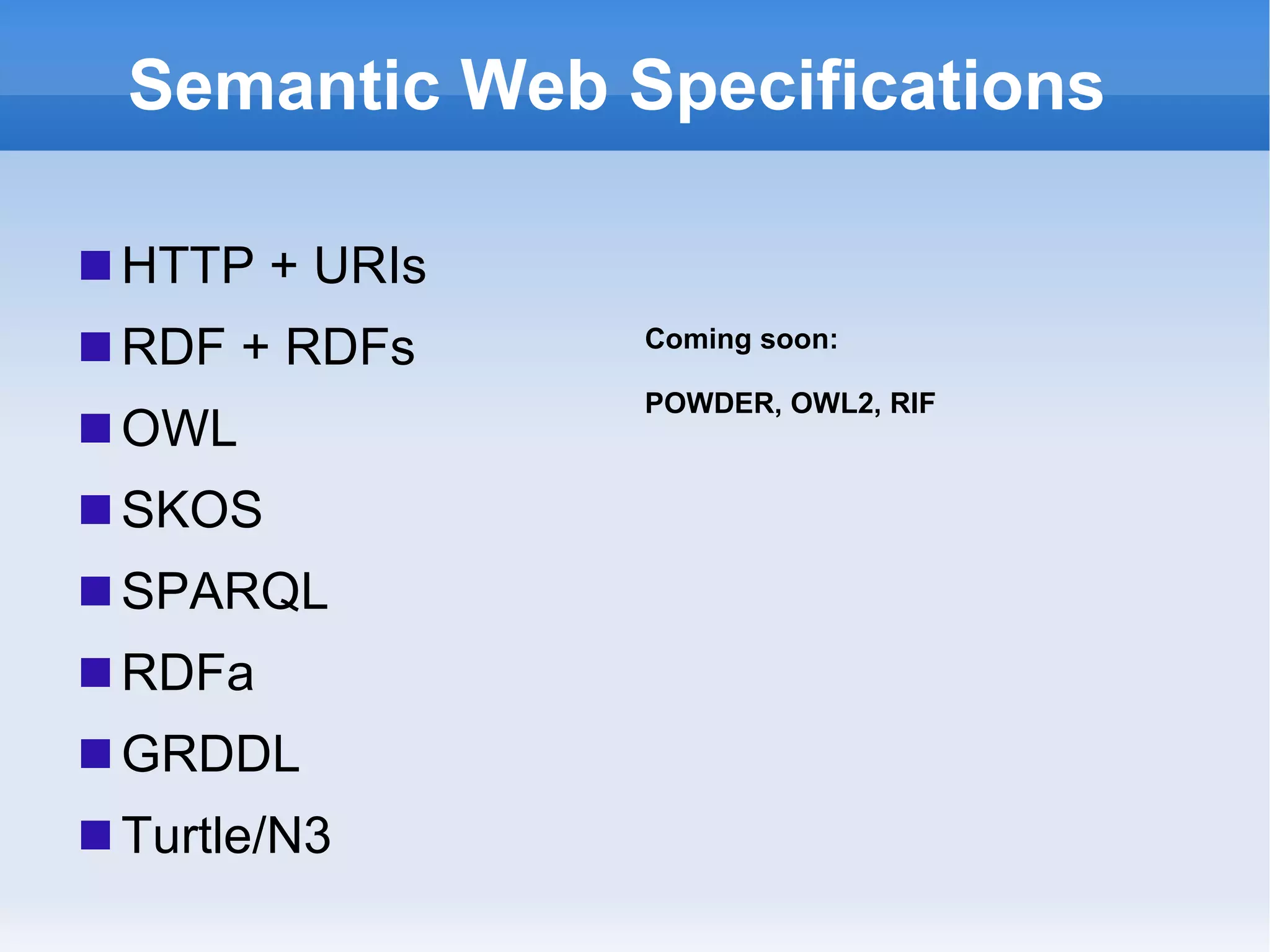 Semantic Web Specifications

HTTP + URIs

RDF + RDFs

OWL

SKOS

SPARQL

RDFa

GRDDL

Turtle/N3

Coming soon:

POWDER, OWL2, RIF